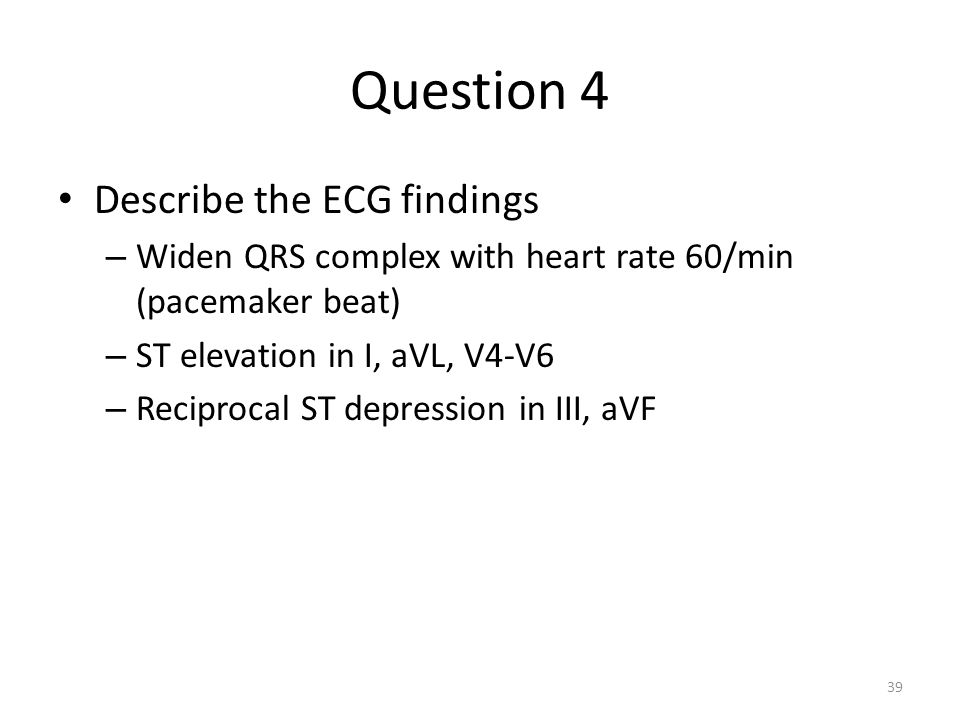 Question 4

• Describe the ECG findings
  – Widen QRS complex with heart rate 60/min (pacemaker beat)
  – ST elevation in I, aVL, V4-V6
  – Reciprocal ST depression in III, aVF

39